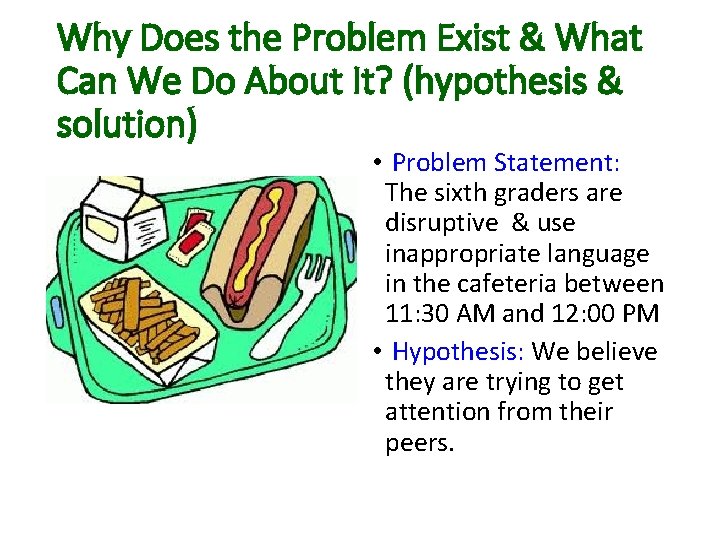 Why Does the Problem Exist & What Can We Do About It? (hypothesis & solution)

• Problem Statement: The sixth graders are disruptive & use inappropriate language in the cafeteria between 11:30 AM and 12:00 PM

• Hypothesis: We believe they are trying to get attention from their peers.